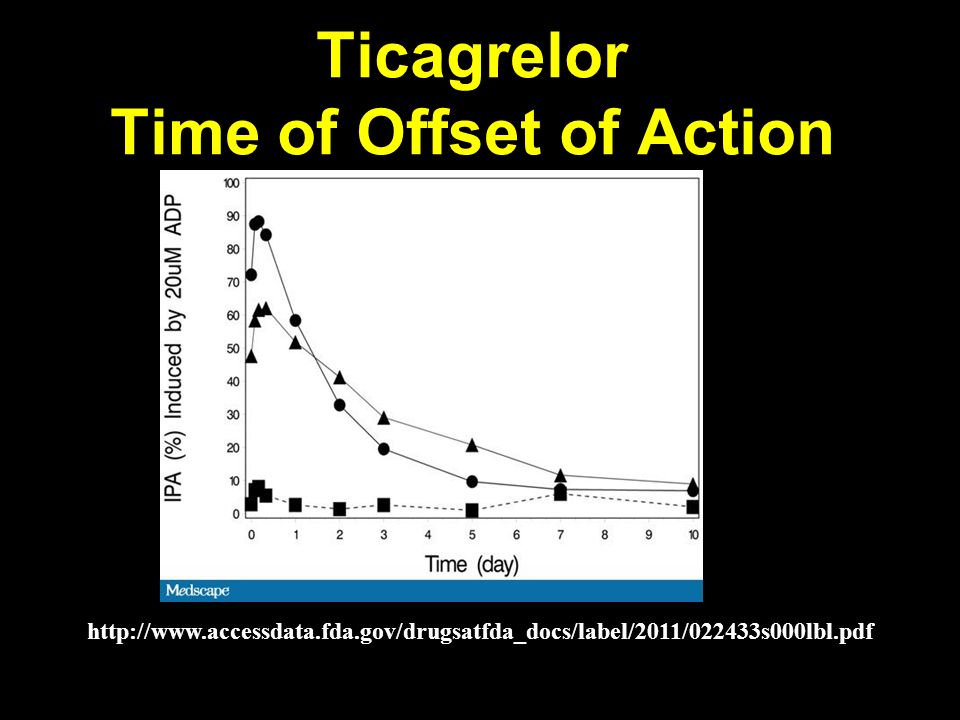 Ticagrelor
Time of Offset of Action

IPA (%) Induced by 20uM ADP

100
90
80
70
60
50
40
30
20
10
0

0 1 2 3 4 5 6 7 8 9 10

Time (day)

Medscape

http://www.accessdata.fda.gov/drugsatfda_docs/label/2011/022433s000lbl.pdf